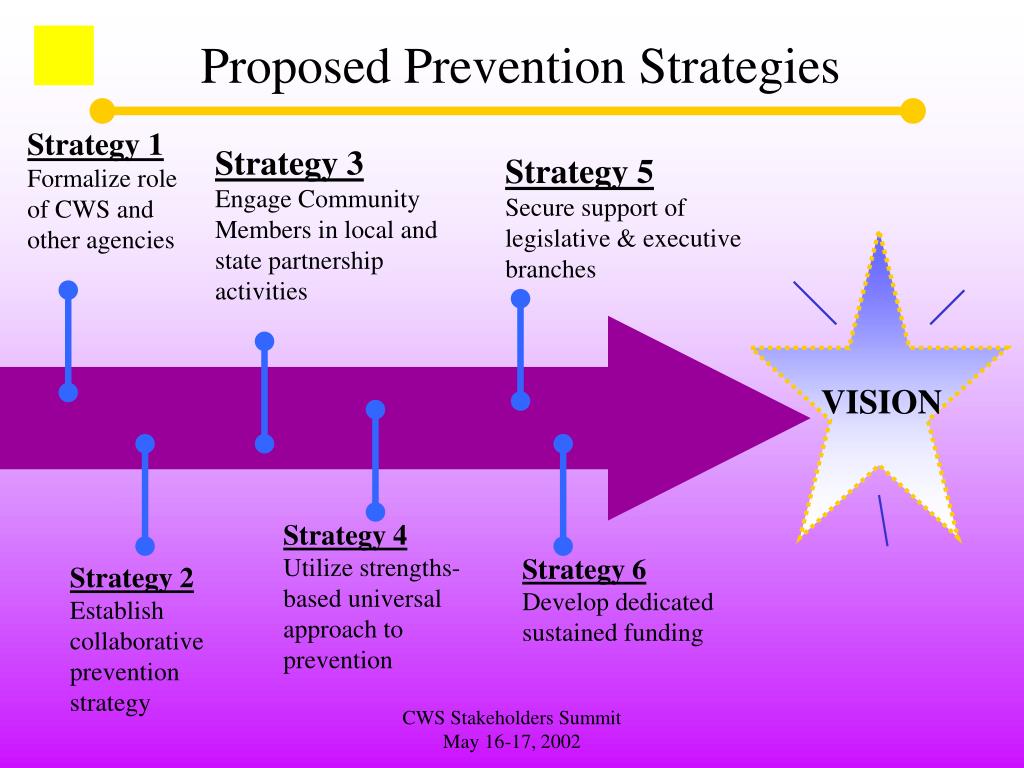 Proposed Prevention Strategies

Strategy 1
Formalize role of CWS and other agencies

Strategy 3
Engage Community Members in local and state partnership activities

Strategy 5
Secure support of legislative & executive branches

VISION

Strategy 2
Establish collaborative prevention strategy

Strategy 4
Utilize strengths-based universal approach to prevention

Strategy 6
Develop dedicated sustained funding

CWS Stakeholders Summit
May 16-17, 2002